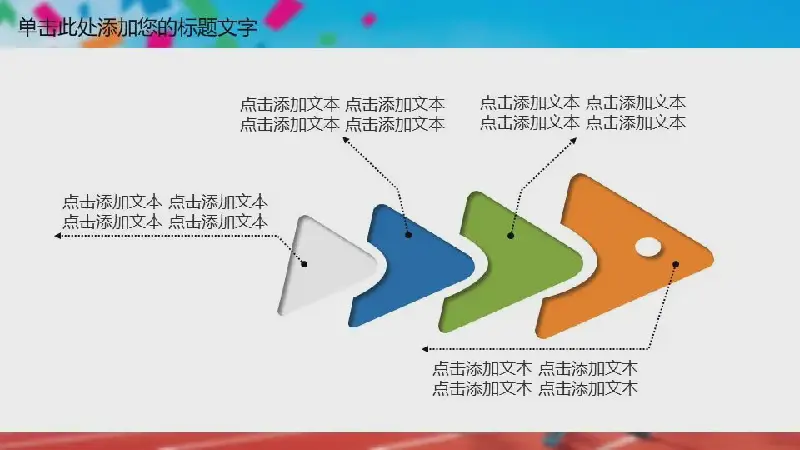 单击此处添加您的标题文字

点击添加文本 点击添加文本
点击添加文本 点击添加文本

点击添加文本 点击添加文本
点击添加文本 点击添加文本

点击添加文本 点击添加文本
点击添加文本 点击添加文本

点击添加文本 点击添加文本
点击添加文本 点击添加文本